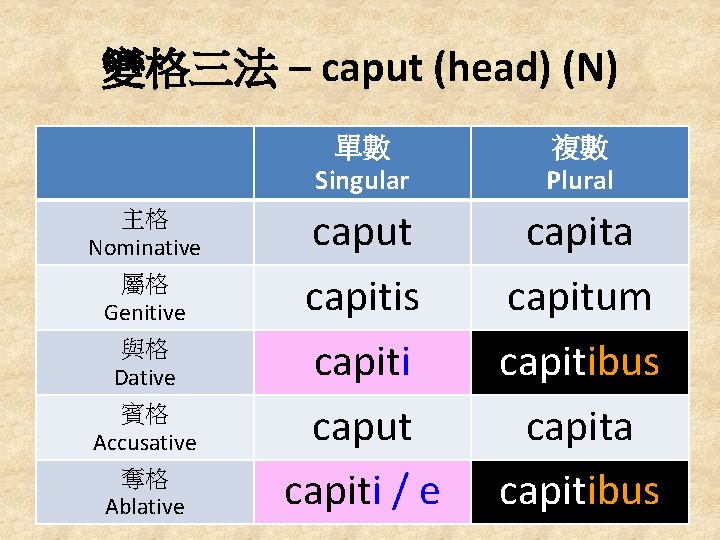 變格三法 – caput (head) (N)

|  | 單數 Singular | 複數 Plural |
|---|---|---|
| 主格 Nominative | caput | capita |
| 屬格 Genitive | capitis | capitum |
| 與格 Dative | capiti | capitibus |
| 賓格 Accusative | caput | capita |
| 奪格 Ablative | capiti / e | capitibus |